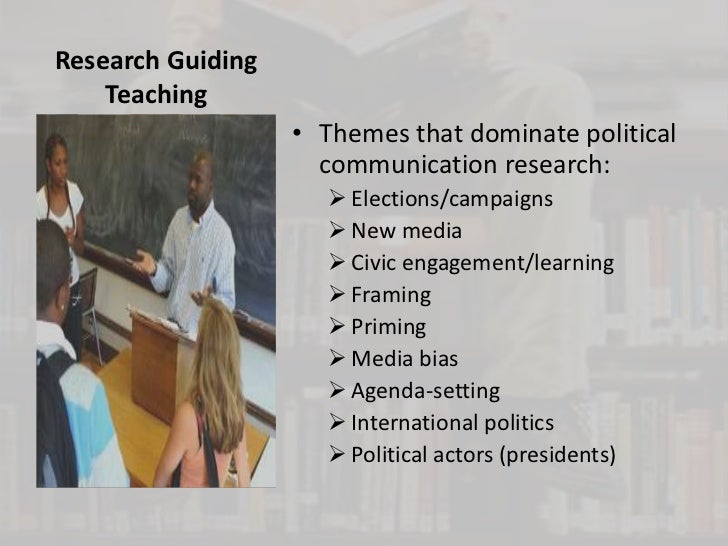 Research Guiding Teaching

• Themes that dominate political communication research:
➢ Elections/campaigns
➢ New media
➢ Civic engagement/learning
➢ Framing
➢ Priming
➢ Media bias
➢ Agenda-setting
➢ International politics
➢ Political actors (presidents)